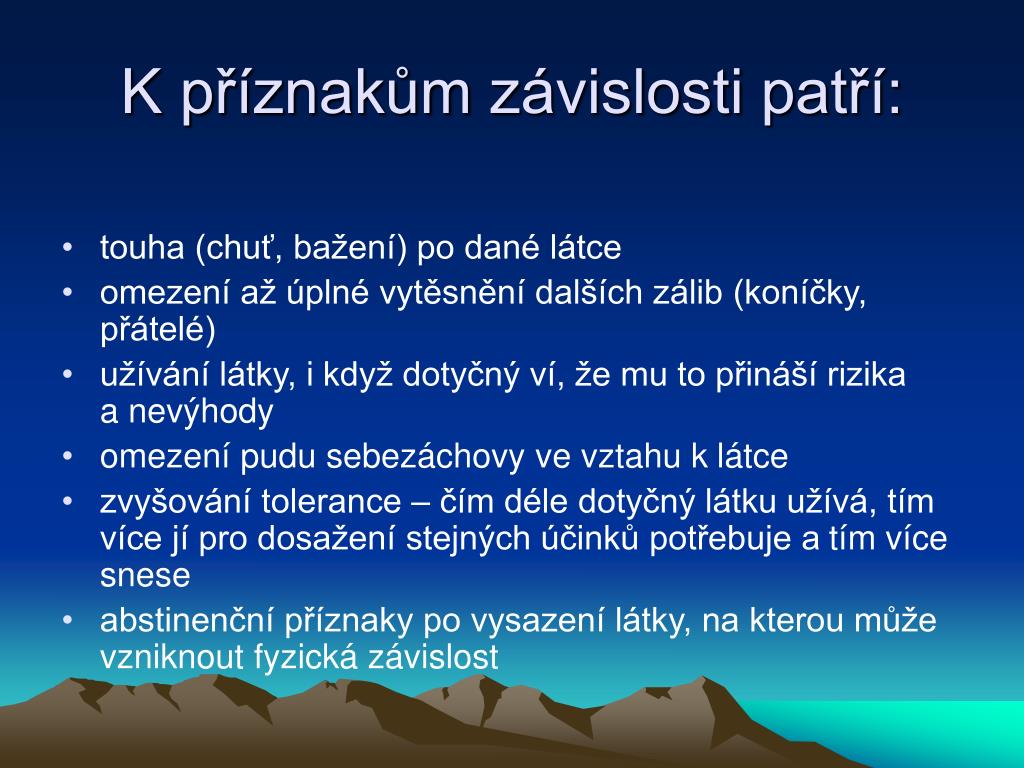 K příznakům závislosti patří:

• touha (chuť, bažení) po dané látce
• omezení až úplné vytěsnění dalších zálib (koníčky, přátelé)
• užívání látky, i když dotyčný ví, že mu to přináší rizika a nevýhody
• omezení pudu sebezáchovy ve vztahu k látce
• zvyšování tolerance – čím déle dotyčný látku užívá, tím více jí pro dosažení stejných účinků potřebuje a tím více snese
• abstinenční příznaky po vysazení látky, na kterou může vzniknout fyzická závislost